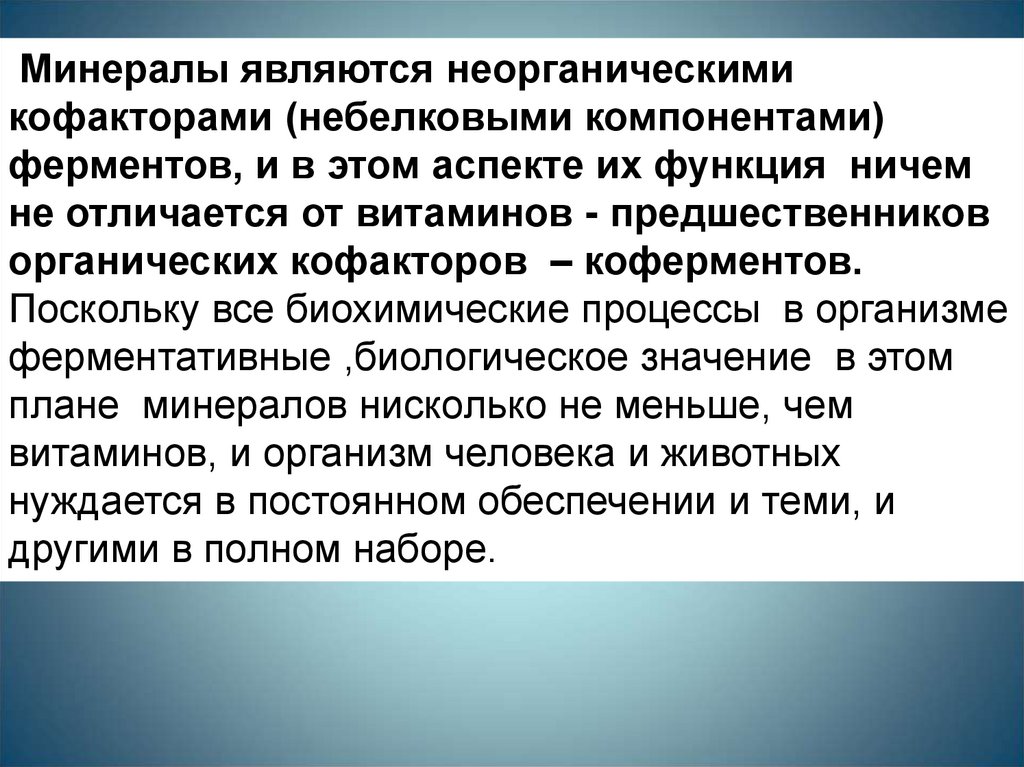 Минералы являются неорганическими кофакторами (небелковыми компонентами) ферментов, и в этом аспекте их функция ничем не отличается от витаминов - предшественников органических кофакторов – коферментов. Поскольку все биохимические процессы в организме ферментативные ,биологическое значение в этом плане минералов нисколько не меньше, чем витаминов, и организм человека и животных нуждается в постоянном обеспечении и теми, и другими в полном наборе.